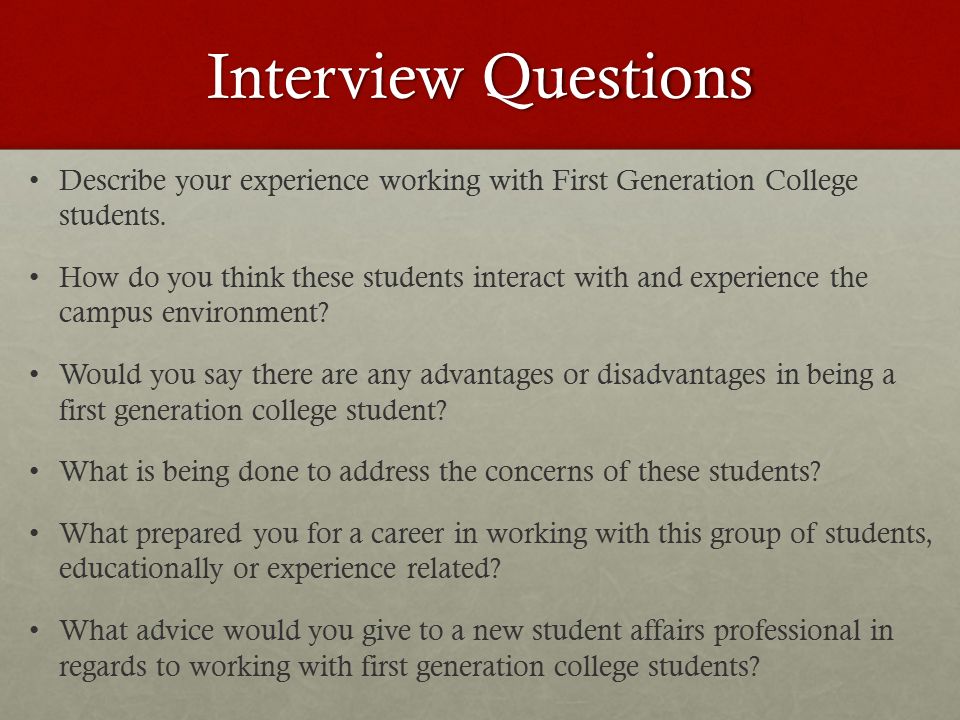 Interview Questions

• Describe your experience working with First Generation College students.

• How do you think these students interact with and experience the campus environment?

• Would you say there are any advantages or disadvantages in being a first generation college student?

• What is being done to address the concerns of these students?

• What prepared you for a career in working with this group of students, educationally or experience related?

• What advice would you give to a new student affairs professional in regards to working with first generation college students?